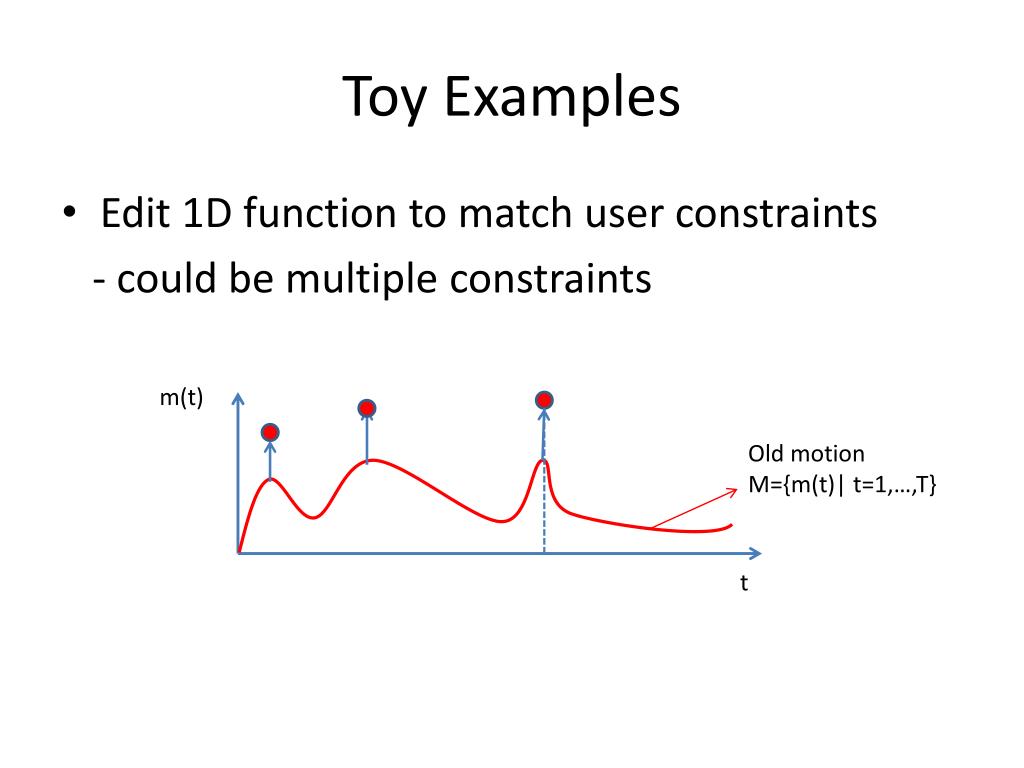 Toy Examples

• Edit 1D function to match user constraints
- could be multiple constraints

m(t)

Old motion
M={m(t)| t=1,…,T}

t